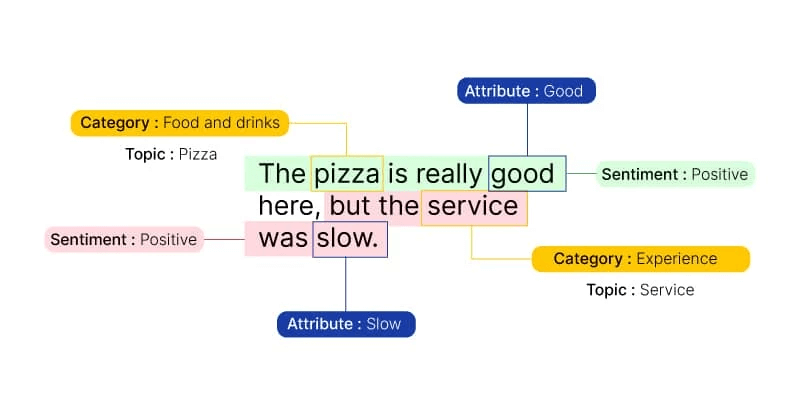 Attribute : Good

Category : Food and drinks

Topic : Pizza

The pizza is really good here, but the service was slow.

Sentiment : Positive

Sentiment : Positive

Category : Experience

Topic : Service

Attribute : Slow